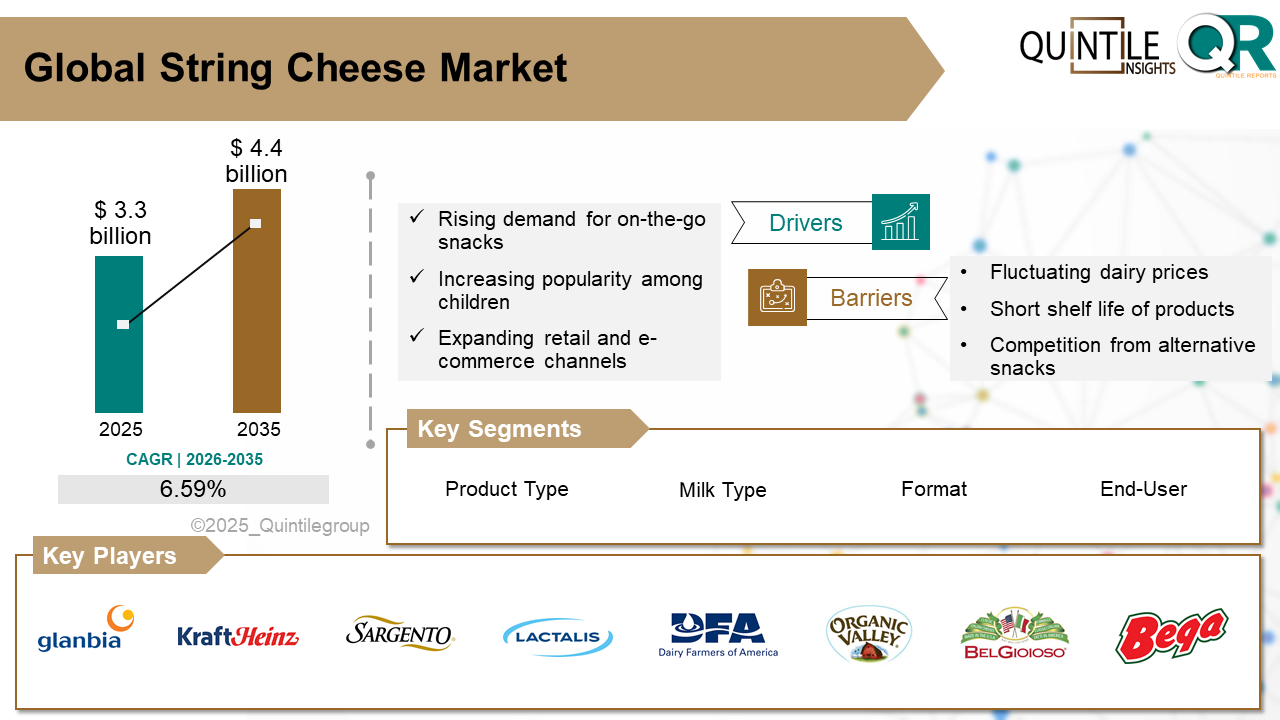 Global String Cheese Market

QUINTILE INSIGHTS QR QUINTILE REPORTS

$ 3.3 billion

$ 4.4 billion

2025

2035

CAGR | 2026-2035

6.59%

©2025_Quintilegroup

✓ Rising demand for on-the-go snacks

✓ Increasing popularity among children

✓ Expanding retail and e-commerce channels

Drivers

Barriers

• Fluctuating dairy prices

• Short shelf life of products

• Competition from alternative snacks

Key Segments

Product Type

Milk Type

Format

End-User

Key Players

glanbia

KraftHeinz

SARGENTO

LACTALIS

DFA Dairy Farmers of America

ORGANIC VALLEY

BELGIOIOSO

Bega